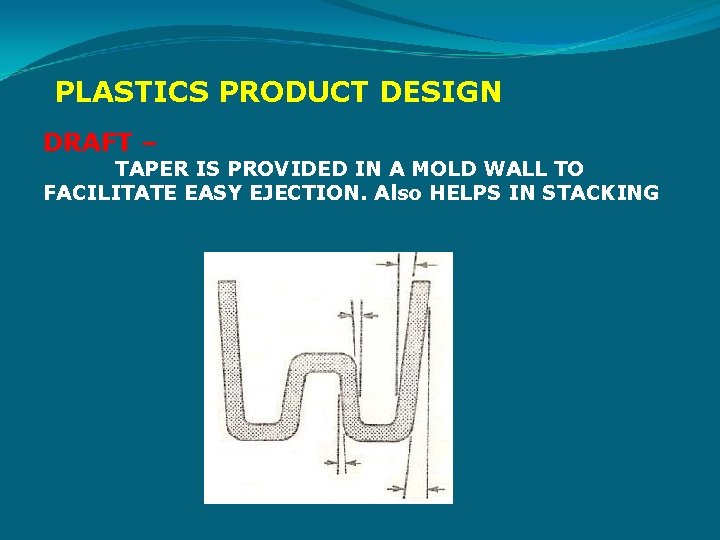 PLASTICS PRODUCT DESIGN

DRAFT –

TAPER IS PROVIDED IN A MOLD WALL TO FACILITATE EASY EJECTION. Also HELPS IN STACKING